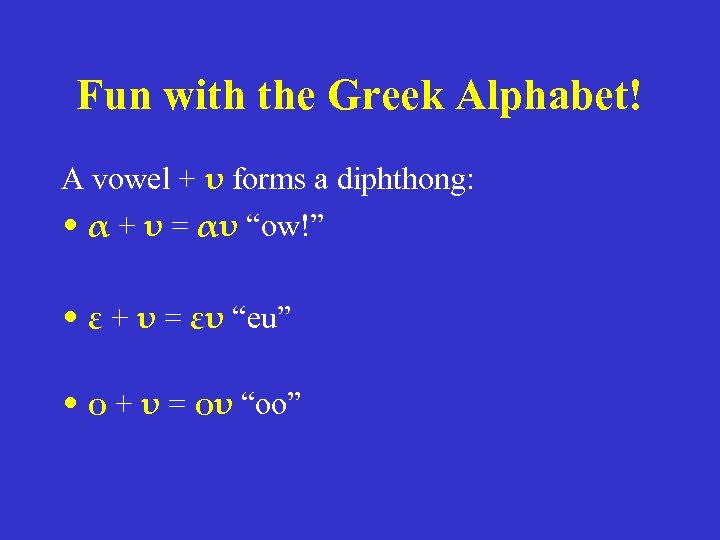 Fun with the Greek Alphabet!

A vowel + υ forms a diphthong:

• α + υ = αυ “ow!”

• ε + υ = ευ “eu”

• ο + υ = ου “oo”